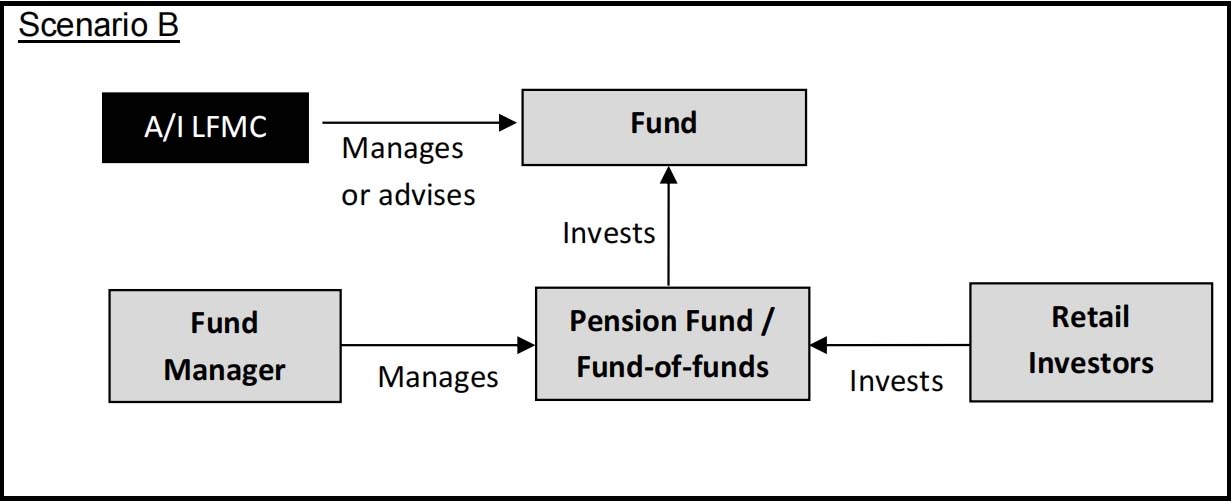 Scenario B

A/I LFMC

Manages or advises

Fund

Invests

Fund Manager

Manages

Pension Fund / Fund-of-funds

Invests

Retail Investors